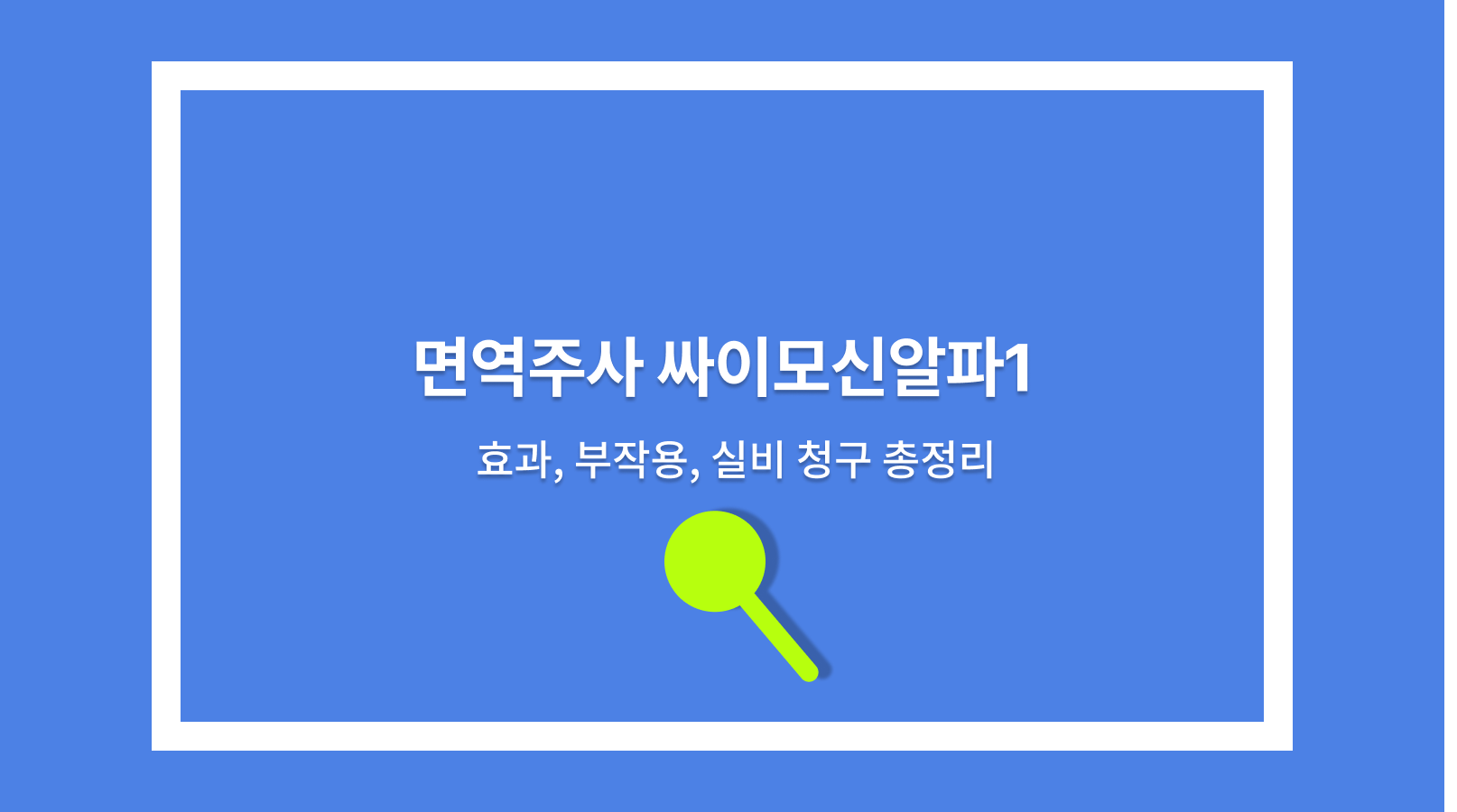 면역주사 싸이모신알파1

효과, 부작용, 실비 청구 총정리